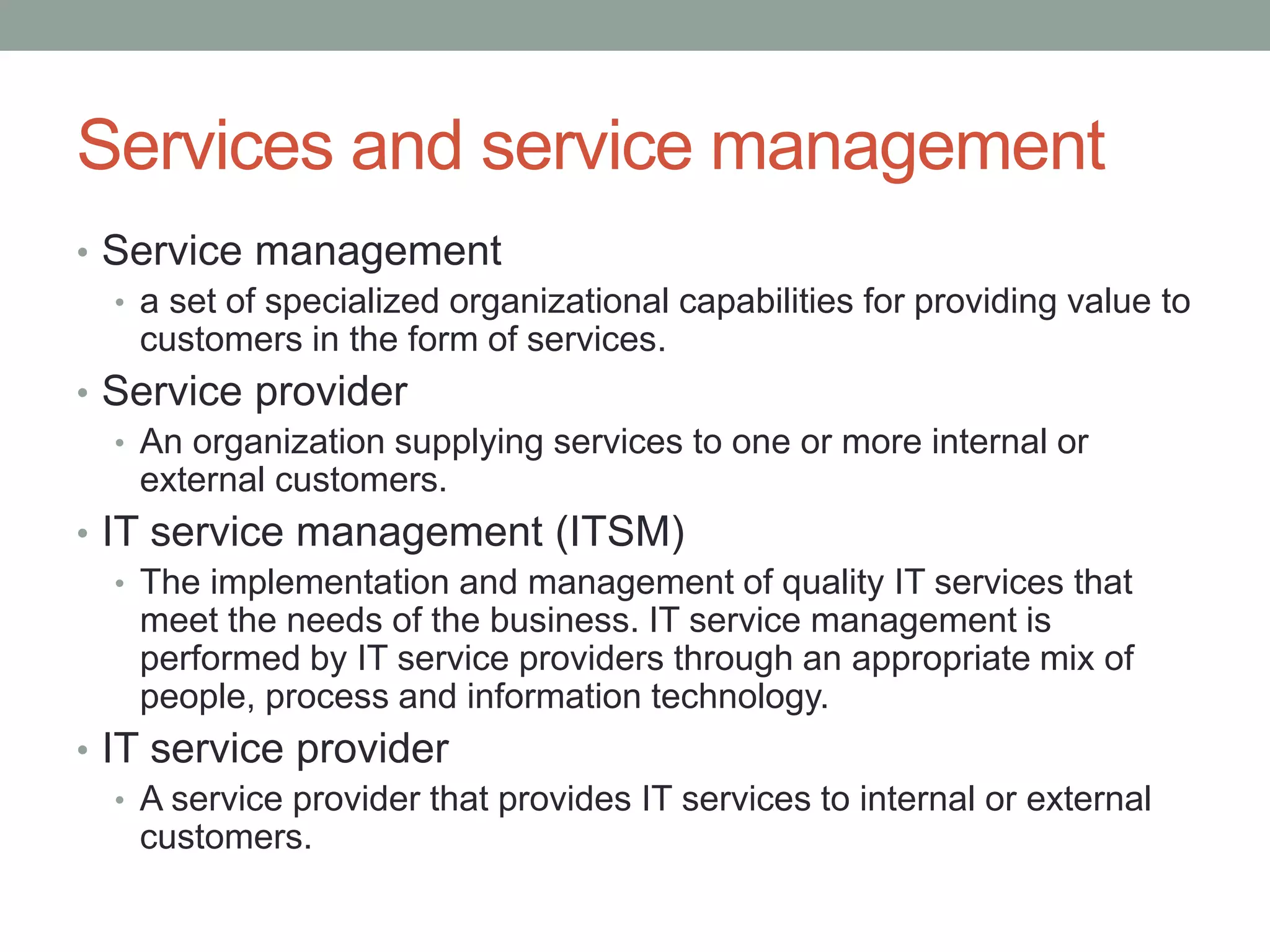 Services and service management

• Service management
  • a set of specialized organizational capabilities for providing value to customers in the form of services.
• Service provider
  • An organization supplying services to one or more internal or external customers.
• IT service management (ITSM)
  • The implementation and management of quality IT services that meet the needs of the business. IT service management is performed by IT service providers through an appropriate mix of people, process and information technology.
• IT service provider
  • A service provider that provides IT services to internal or external customers.